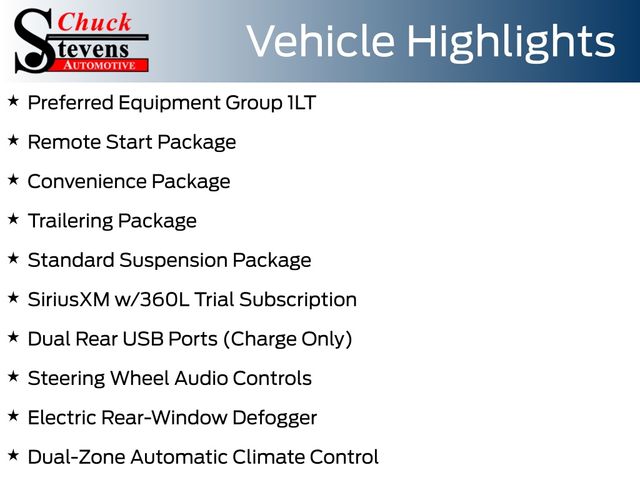 Chuck Stevens AUTOMOTIVE

Vehicle Highlights

★ Preferred Equipment Group 1LT

★ Remote Start Package

★ Convenience Package

★ Trailering Package

★ Standard Suspension Package

★ SiriusXM w/360L Trial Subscription

★ Dual Rear USB Ports (Charge Only)

★ Steering Wheel Audio Controls

★ Electric Rear-Window Defogger

★ Dual-Zone Automatic Climate Control